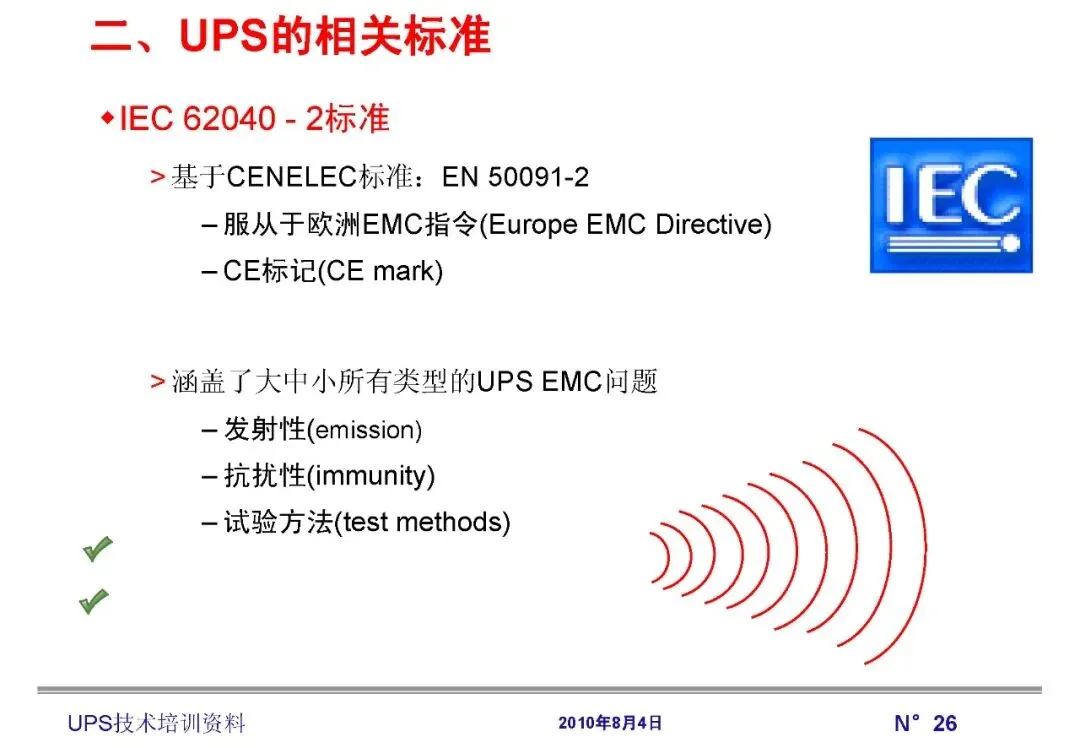 二、UPS的相关标准

◆IEC 62040 - 2标准

> 基于CENELEC标准：EN 50091-2

– 服从于欧洲EMC指令(Europe EMC Directive)

– CE标记(CE mark)

IEC

> 涵盖了大中小所有类型的UPS EMC问题

– 发射性(emission)

– 抗扰性(immunity)

– 试验方法(test methods)

UPS技术培训资料　　2010年8月4日　　N° 26